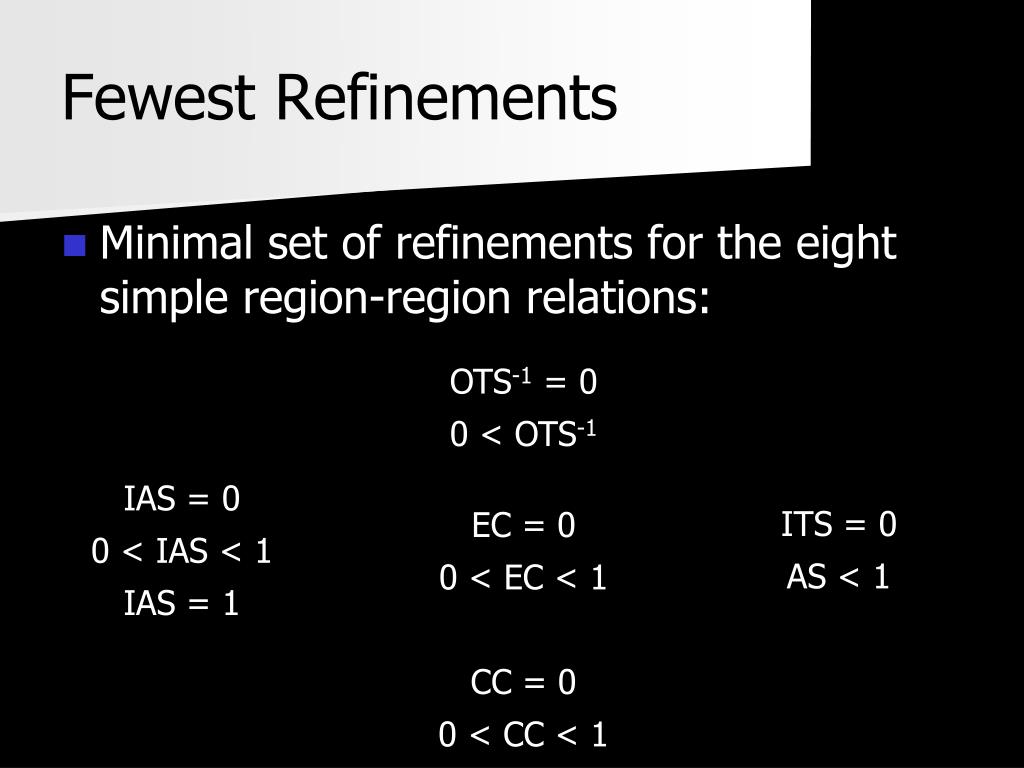 Fewest Refinements

Minimal set of refinements for the eight simple region-region relations:

$OTS^{-1} = 0$
$0 < OTS^{-1}$

IAS = 0
0 < IAS < 1
IAS = 1

EC = 0
0 < EC < 1

ITS = 0
AS < 1

CC = 0
0 < CC < 1